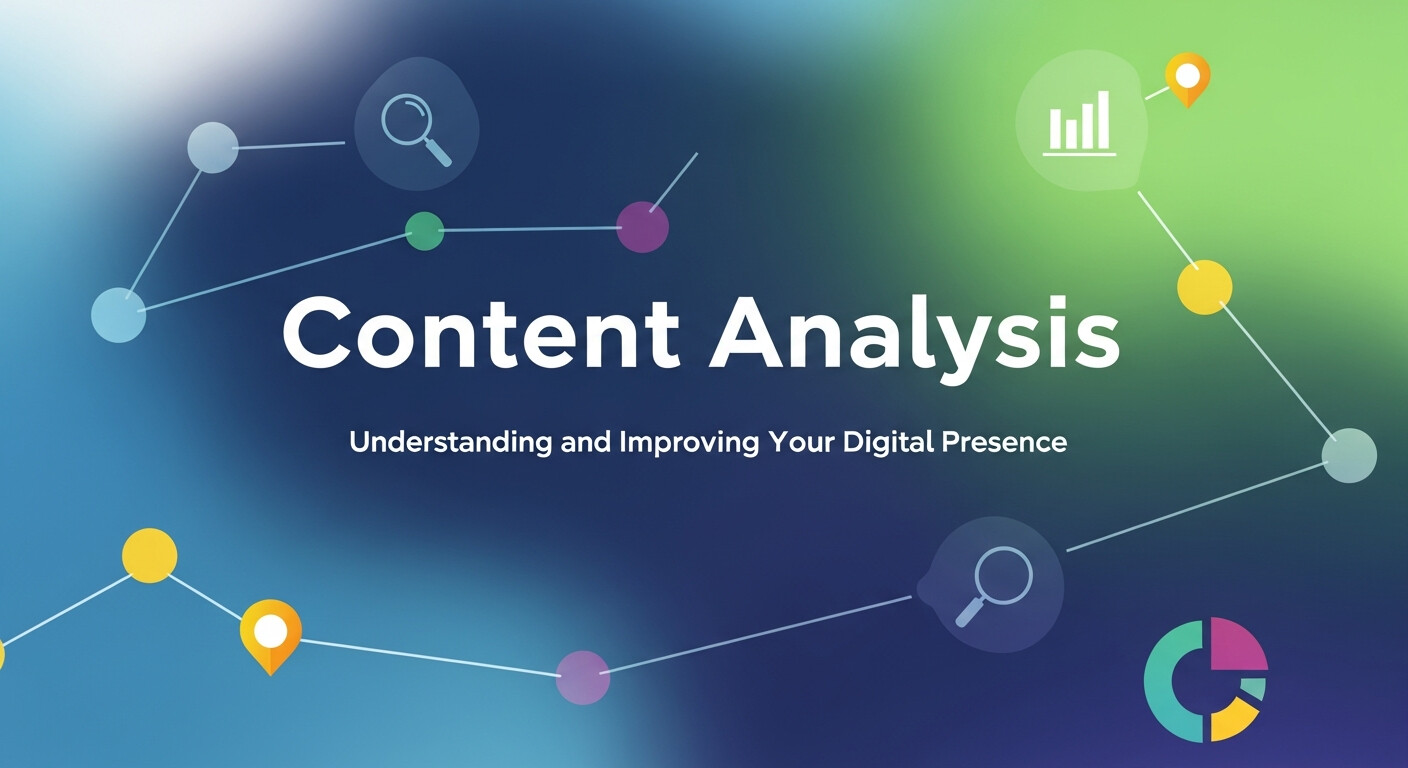 Content Analysis

Understanding and Improving Your Digital Presence